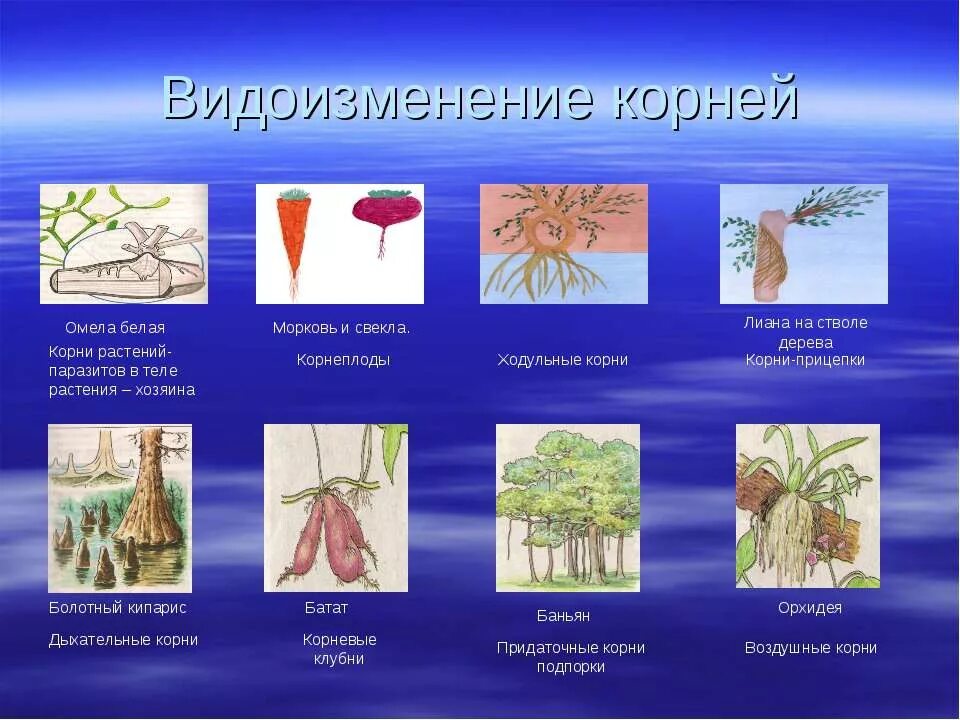 Видоизменение корней

Омела белая
Корни растений-паразитов в теле растения – хозяина

Морковь и свекла.
Корнеплоды

Ходульные корни

Лиана на стволе дерева
Корни-прицепки

Болотный кипарис
Дыхательные корни

Батат
Корневые клубни

Баньян
Придаточные корни подпорки

Орхидея
Воздушные корни